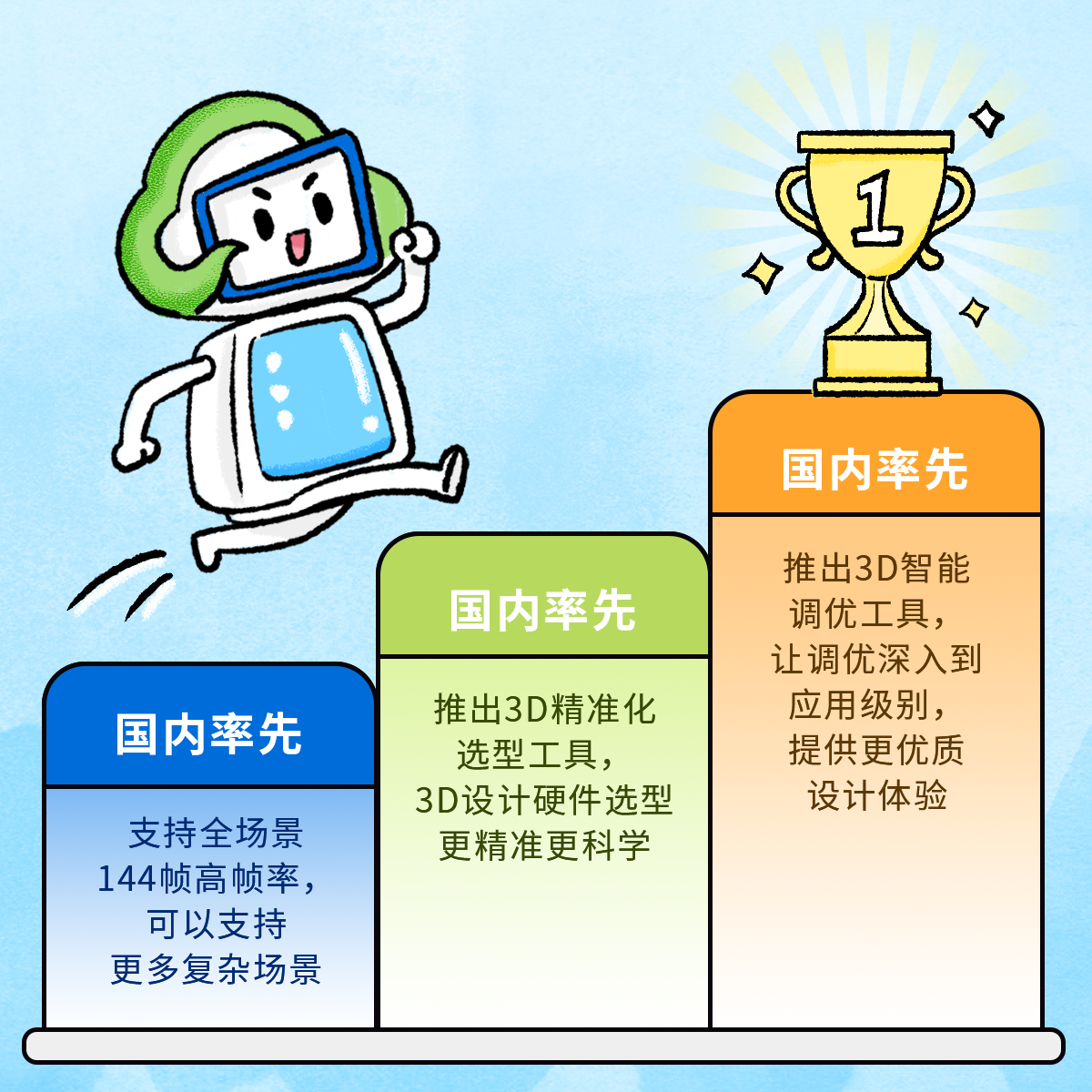 1

国内率先

支持全场景
144帧高帧率，
可以支持
更多复杂场景

国内率先

推出3D精准化
选型工具，
3D设计硬件选型
更精准更科学

国内率先

推出3D智能
调优工具，
让调优深入到
应用级别，
提供更优质
设计体验